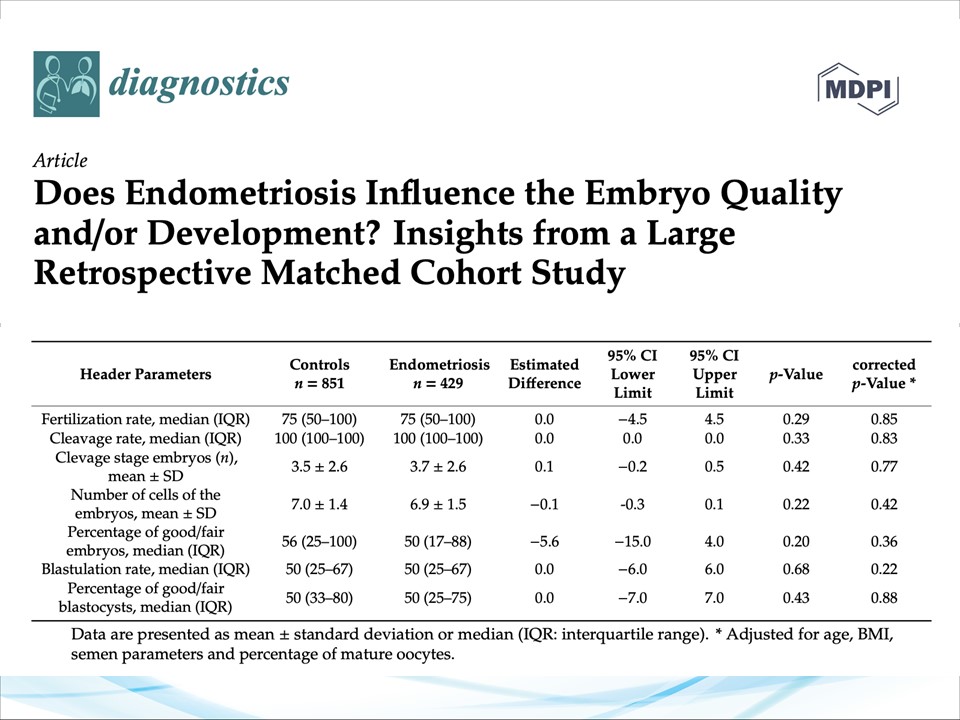 diagnostics

MDPI

Article

Does Endometriosis Influence the Embryo Quality and/or Development? Insights from a Large Retrospective Matched Cohort Study

| Header Parameters | Controls $n$ = 851 | Endometriosis $n$ = 429 | Estimated Difference | 95% CI Lower Limit | 95% CI Upper Limit | $p$-Value | corrected $p$-Value * |
|---|---|---|---|---|---|---|---|
| Fertilization rate, median (IQR) | 75 (50–100) | 75 (50–100) | 0.0 | −4.5 | 4.5 | 0.29 | 0.85 |
| Cleavage rate, median (IQR) | 100 (100–100) | 100 (100–100) | 0.0 | 0.0 | 0.0 | 0.33 | 0.83 |
| Clevage stage embryos ($n$), mean ± SD | 3.5 ± 2.6 | 3.7 ± 2.6 | 0.1 | −0.2 | 0.5 | 0.42 | 0.77 |
| Number of cells of the embryos, mean ± SD | 7.0 ± 1.4 | 6.9 ± 1.5 | −0.1 | -0.3 | 0.1 | 0.22 | 0.42 |
| Percentage of good/fair embryos, median (IQR) | 56 (25–100) | 50 (17–88) | −5.6 | −15.0 | 4.0 | 0.20 | 0.36 |
| Blastulation rate, median (IQR) | 50 (25–67) | 50 (25–67) | 0.0 | −6.0 | 6.0 | 0.68 | 0.22 |
| Percentage of good/fair blastocysts, median (IQR) | 50 (33–80) | 50 (25–75) | 0.0 | −7.0 | 7.0 | 0.43 | 0.88 |

Data are presented as mean ± standard deviation or median (IQR: interquartile range). * Adjusted for age, BMI, semen parameters and percentage of mature oocytes.